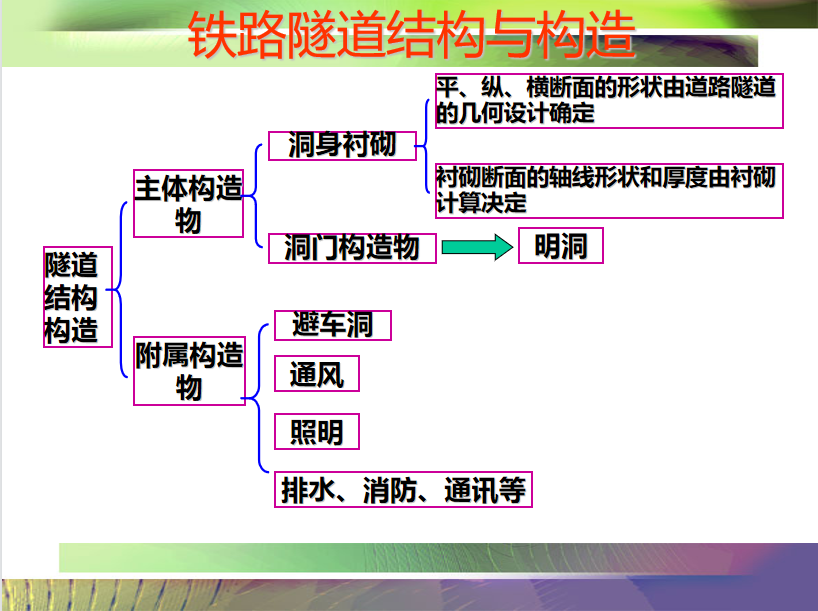 铁路隧道结构与构造

隧道结构构造

主体构造物

洞身衬砌

平、纵、横断面的形状由道路隧道的几何设计确定

衬砌断面的轴线形状和厚度由衬砌计算决定

洞门构造物

明洞

附属构造物

避车洞

通风

照明

排水、消防、通讯等